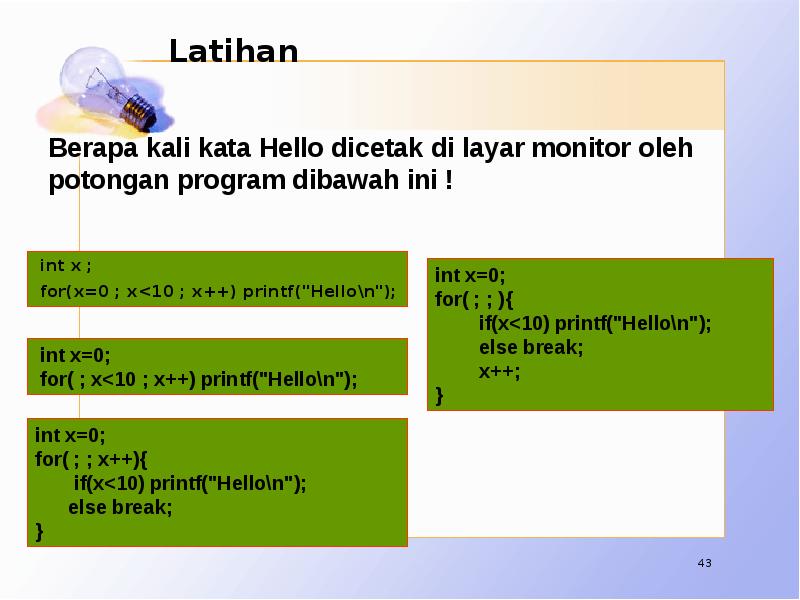 Latihan

Berapa kali kata Hello dicetak di layar monitor oleh potongan program dibawah ini !

int x ;
for(x=0 ; x<10 ; x++) printf("Hello\n");

int x=0;
for( ; x<10 ; x++) printf("Hello\n");

int x=0;
for( ; ; x++){
if(x<10) printf("Hello\n");
else break;
}

int x=0;
for( ; ; ){
if(x<10) printf("Hello\n");
else break;
x++;
}

43